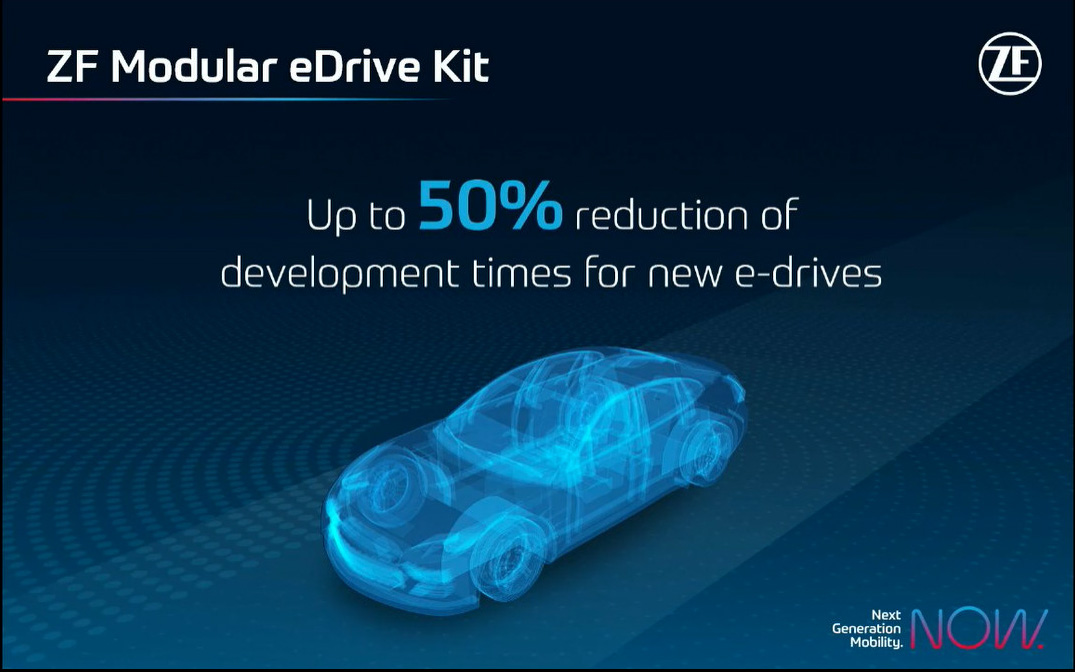 ZF Modular eDrive Kit

ZF

Up to 50% reduction of development times for new e-drives

Next Generation Mobility. NOW.